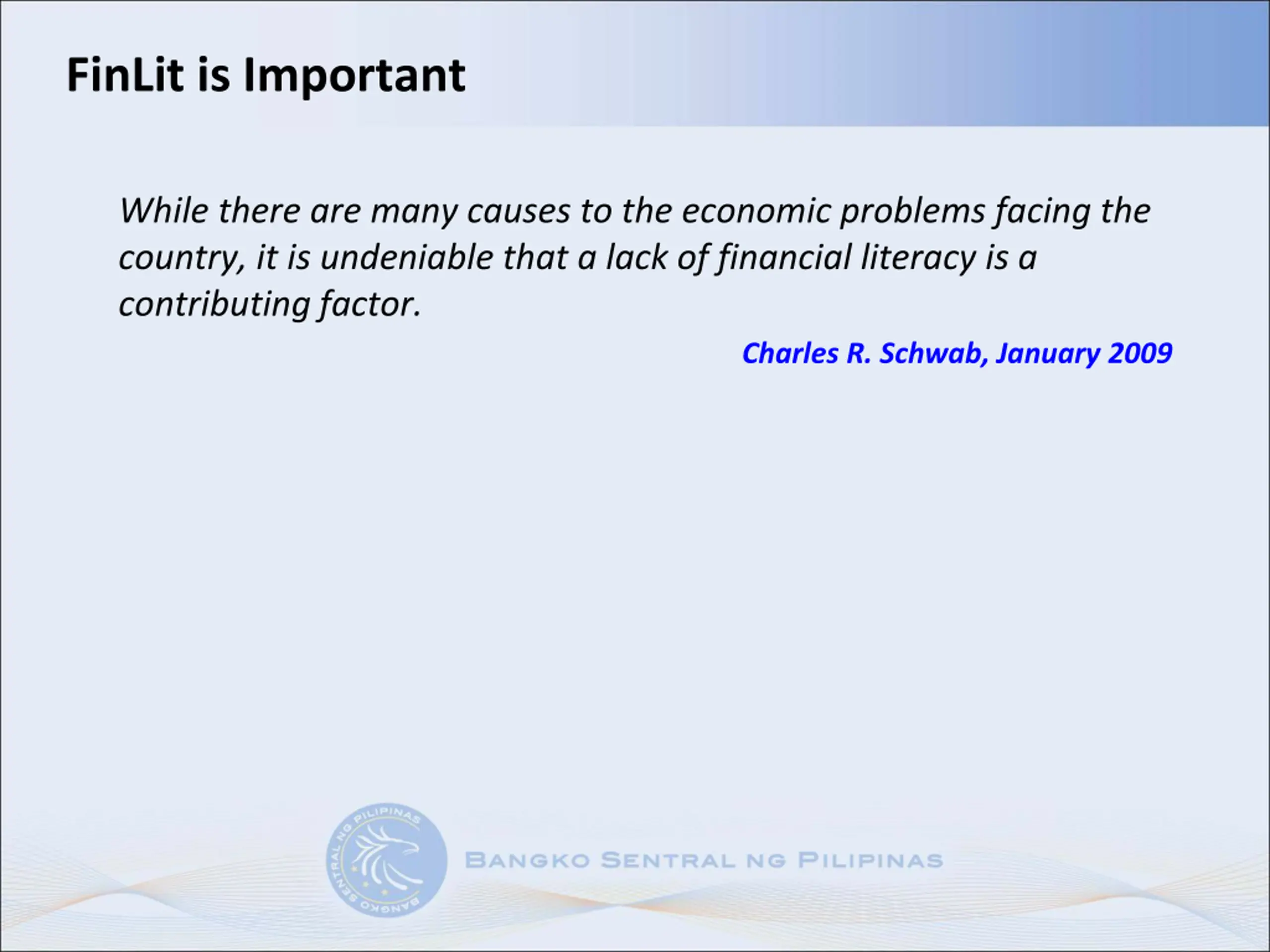 FinLit is Important

While there are many causes to the economic problems facing the country, it is undeniable that a lack of financial literacy is a contributing factor.

Charles R. Schwab, January 2009

BANGKO SENTRAL NG PILIPINAS

BANGKO SENTRAL NG PILIPINAS